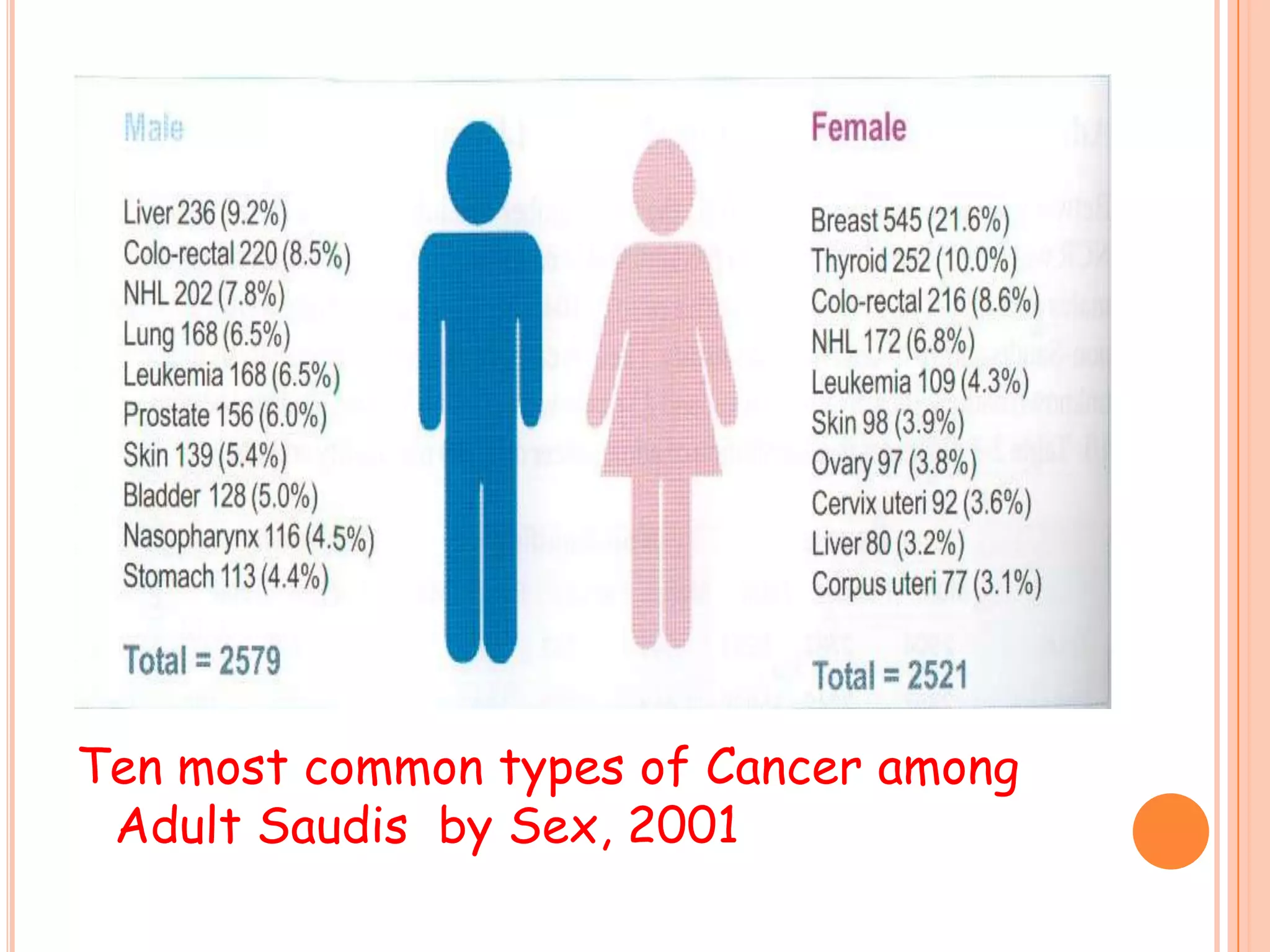 Male

Liver 236 (9.2%)
Colo-rectal 220 (8.5%)
NHL 202 (7.8%)
Lung 168 (6.5%)
Leukemia 168 (6.5%)
Prostate 156 (6.0%)
Skin 139 (5.4%)
Bladder 128 (5.0%)
Nasopharynx 116 (4.5%)
Stomach 113 (4.4%)

Total = 2579

Female

Breast 545 (21.6%)
Thyroid 252 (10.0%)
Colo-rectal 216 (8.6%)
NHL 172 (6.8%)
Leukemia 109 (4.3%)
Skin 98 (3.9%)
Ovary 97 (3.8%)
Cervix uteri 92 (3.6%)
Liver 80 (3.2%)
Corpus uteri 77 (3.1%)

Total = 2521

Ten most common types of Cancer among Adult Saudis by Sex, 2001